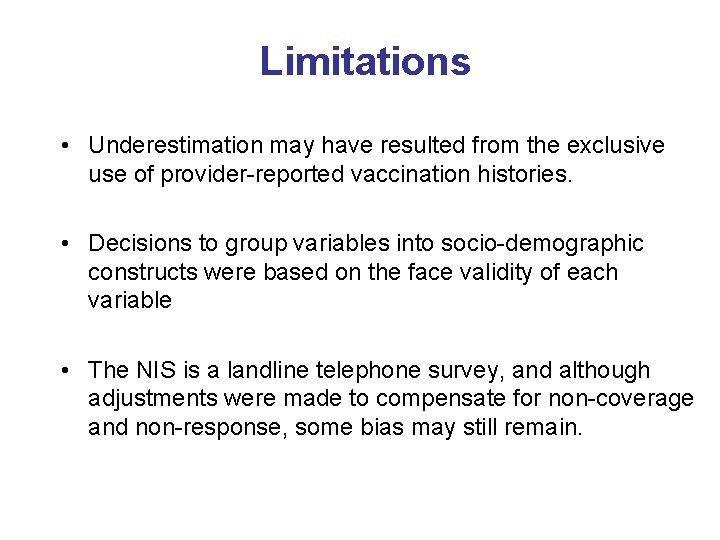 Limitations

• Underestimation may have resulted from the exclusive use of provider-reported vaccination histories.

• Decisions to group variables into socio-demographic constructs were based on the face validity of each variable

• The NIS is a landline telephone survey, and although adjustments were made to compensate for non-coverage and non-response, some bias may still remain.